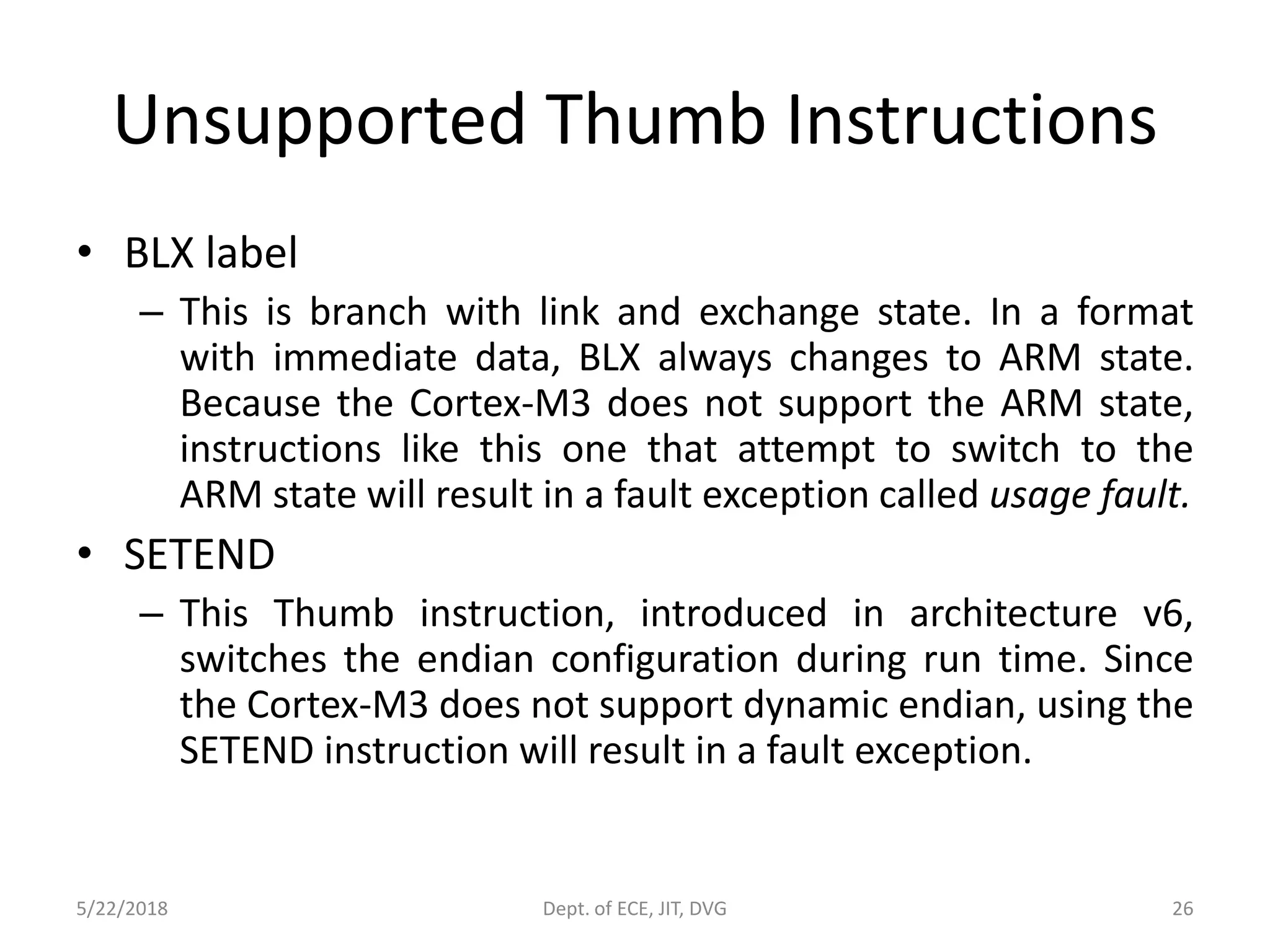 Unsupported Thumb Instructions

• BLX label

– This is branch with link and exchange state. In a format with immediate data, BLX always changes to ARM state. Because the Cortex-M3 does not support the ARM state, instructions like this one that attempt to switch to the ARM state will result in a fault exception called usage fault.

• SETEND

– This Thumb instruction, introduced in architecture v6, switches the endian configuration during run time. Since the Cortex-M3 does not support dynamic endian, using the SETEND instruction will result in a fault exception.

5/22/2018

Dept. of ECE, JIT, DVG

26